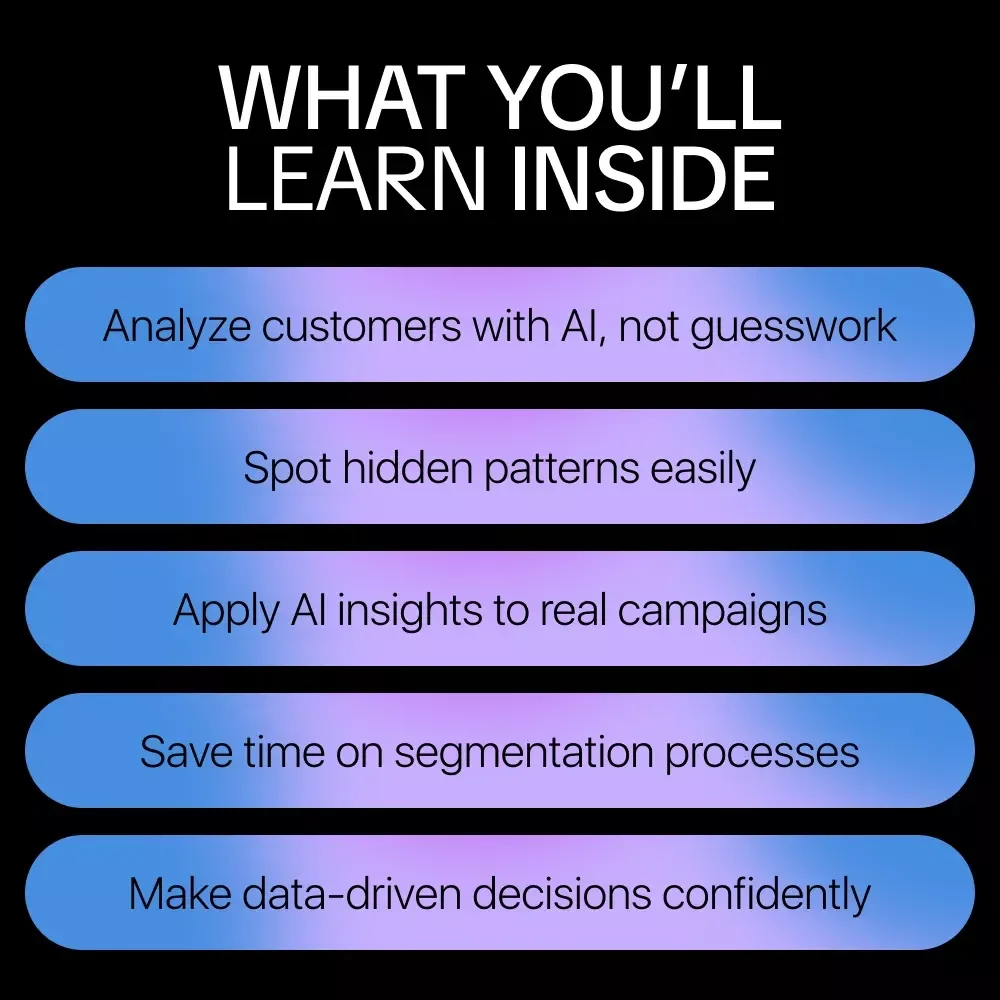 WHAT YOU'LL LEARN INSIDE

Analyze customers with AI, not guesswork

Spot hidden patterns easily

Apply AI insights to real campaigns

Save time on segmentation processes

Make data-driven decisions confidently